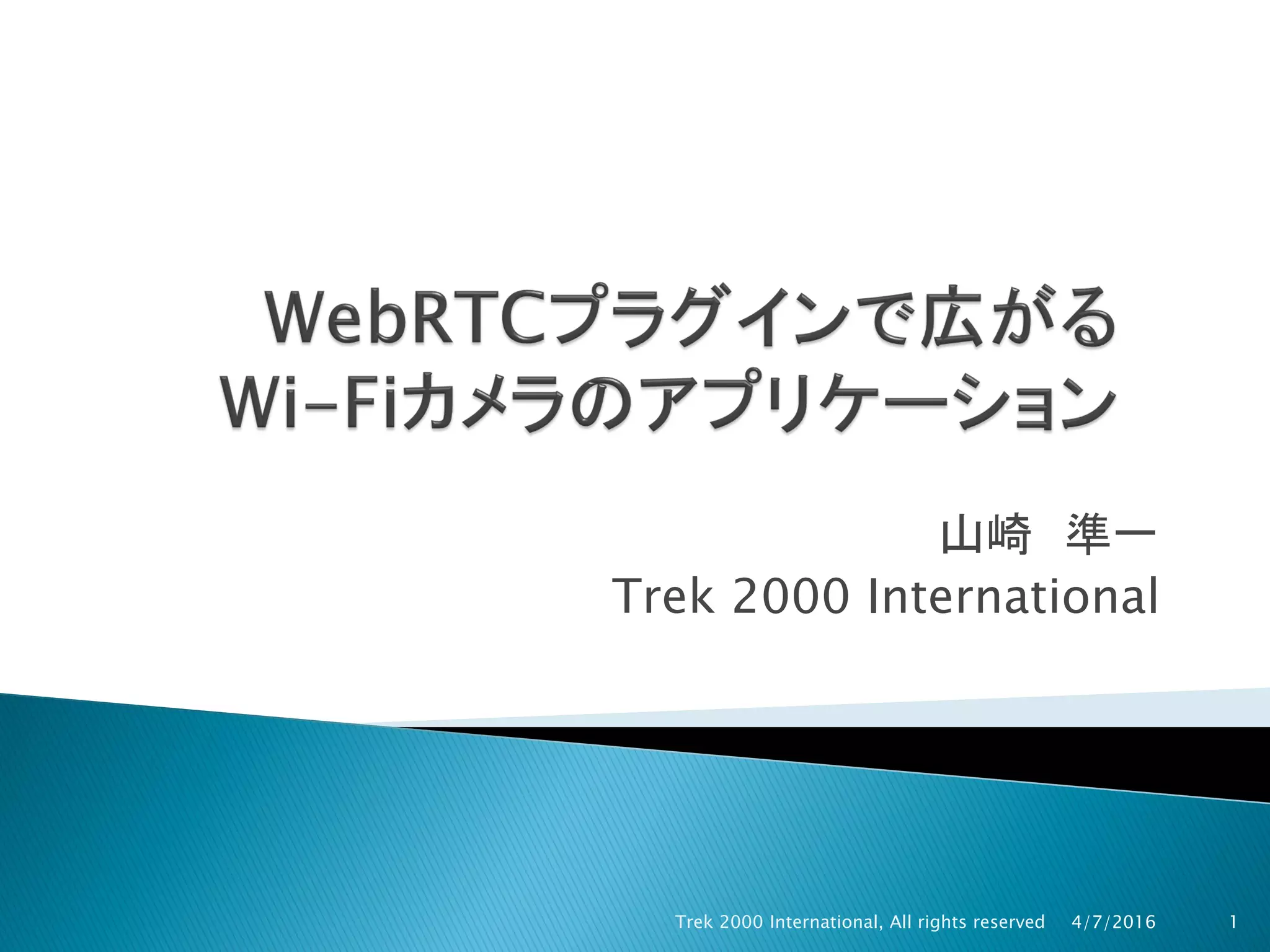 WebRTCプラグインで広がる
Wi-Fiカメラのアプリケーション

山崎　準一
Trek 2000 International

Trek 2000 International, All rights reserved 4/7/2016 1